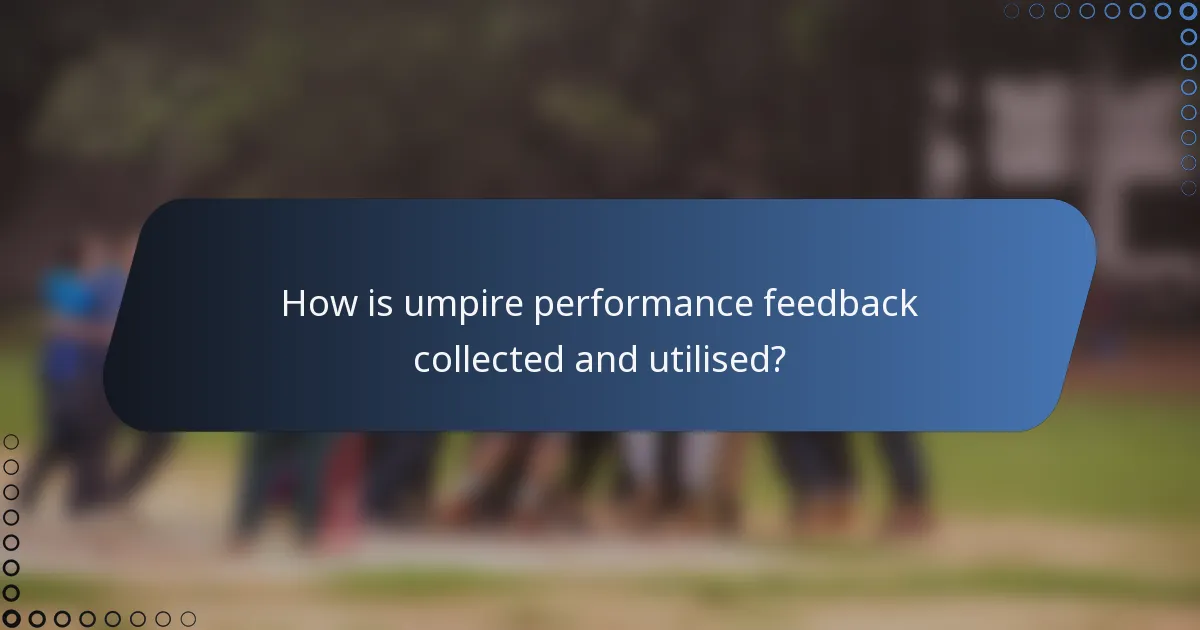 How is umpire performance feedback collected and utilised?